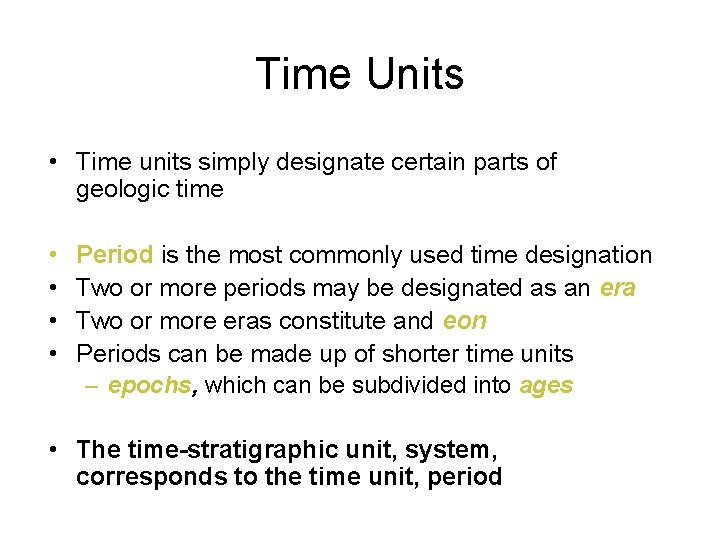 Time Units

• Time units simply designate certain parts of geologic time

• Period is the most commonly used time designation
• Two or more periods may be designated as an era
• Two or more eras constitute and eon
• Periods can be made up of shorter time units
– epochs, which can be subdivided into ages

• The time-stratigraphic unit, system, corresponds to the time unit, period